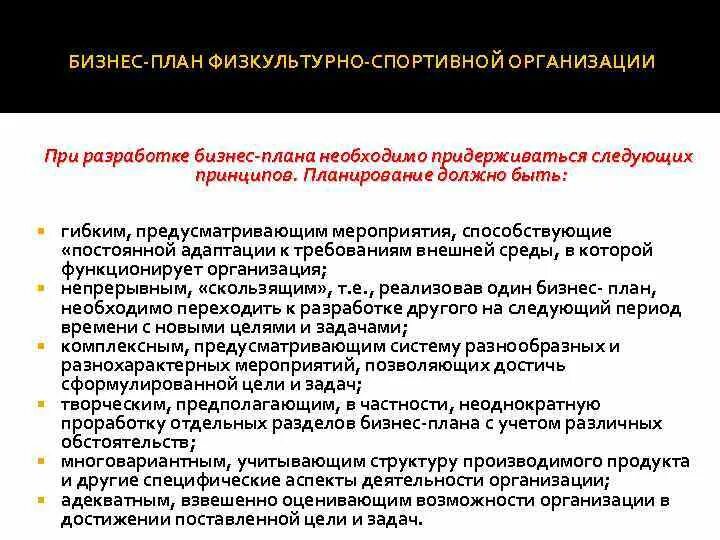 БИЗНЕС-ПЛАН ФИЗКУЛЬТУРНО-СПОРТИВНОЙ ОРГАНИЗАЦИИ

При разработке бизнес-плана необходимо придерживаться следующих принципов. Планирование должно быть:

- гибким, предусматривающим мероприятия, способствующие «постоянной адаптации к требованиям внешней среды, в которой функционирует организация;
- непрерывным, «скользящим», т.е., реализовав один бизнес- план, необходимо переходить к разработке другого на следующий период времени с новыми целями и задачами;
- комплексным, предусматривающим систему разнообразных и разнохарактерных мероприятий, позволяющих достичь сформулированной цели и задач;
- творческим, предполагающим, в частности, неоднократную проработку отдельных разделов бизнес-плана с учетом различных обстоятельств;
- многовариантным, учитывающим структуру производимого продукта и другие специфические аспекты деятельности организации;
- адекватным, взвешенно оценивающим возможности организации в достижении поставленной цели и задач.